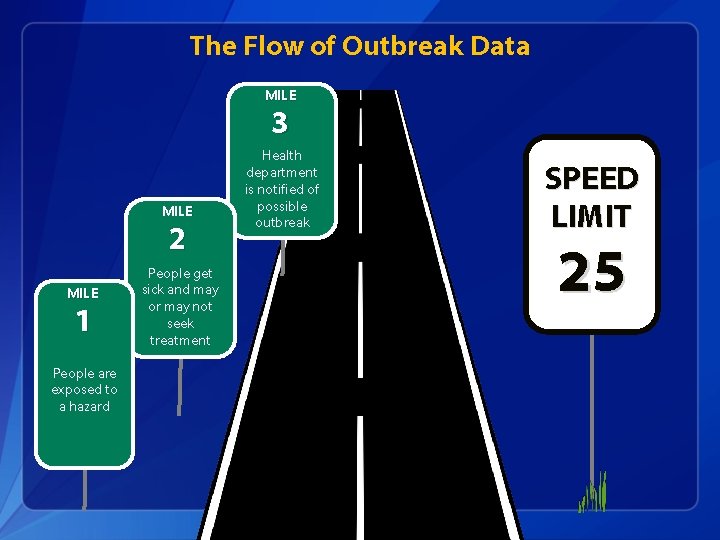 The Flow of Outbreak Data

MILE
1
People are exposed to a hazard

MILE
2
People get sick and may or may not seek treatment

MILE
3
Health department is notified of possible outbreak

SPEED LIMIT
25